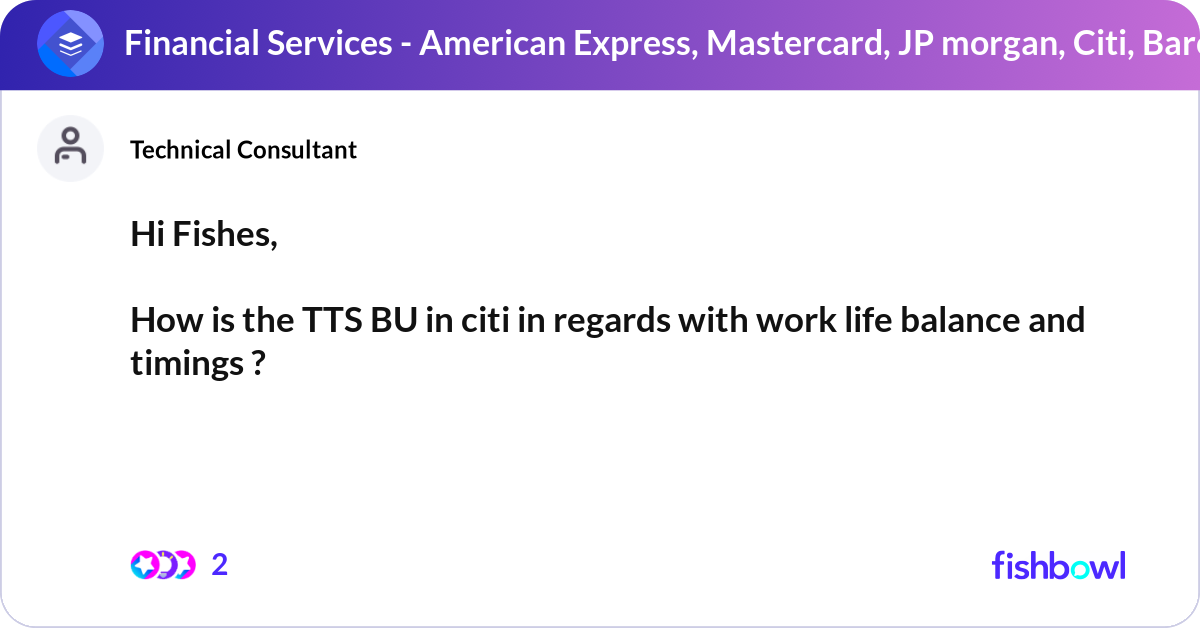 Financial Services - American Express, Mastercard, JP morgan, Citi, Barc

Technical Consultant

Hi Fishes,

How is the TTS BU in citi in regards with work life balance and timings ?

2

fishbowl